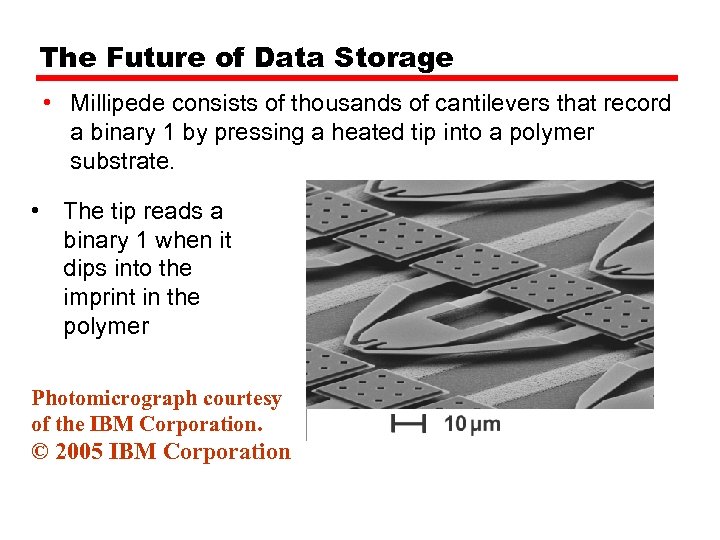 The Future of Data Storage

• Millipede consists of thousands of cantilevers that record a binary 1 by pressing a heated tip into a polymer substrate.

• The tip reads a binary 1 when it dips into the imprint in the polymer

Photomicrograph courtesy of the IBM Corporation.
© 2005 IBM Corporation

10 μm